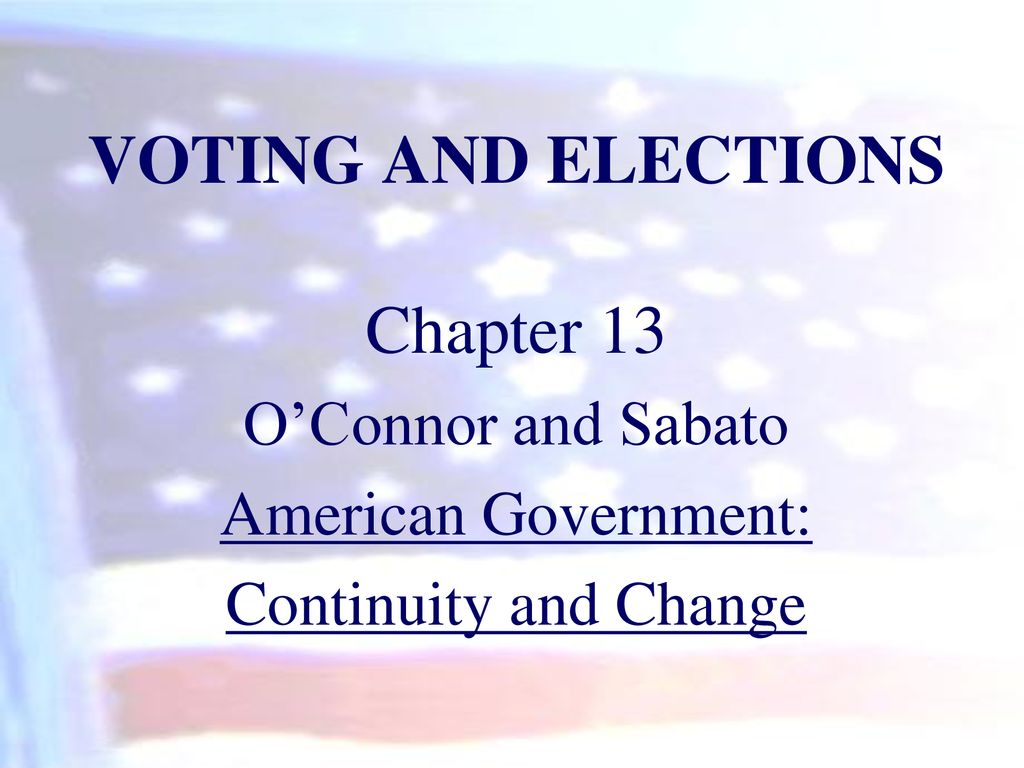 VOTING AND ELECTIONS

Chapter 13

O’Connor and Sabato

American Government:

Continuity and Change